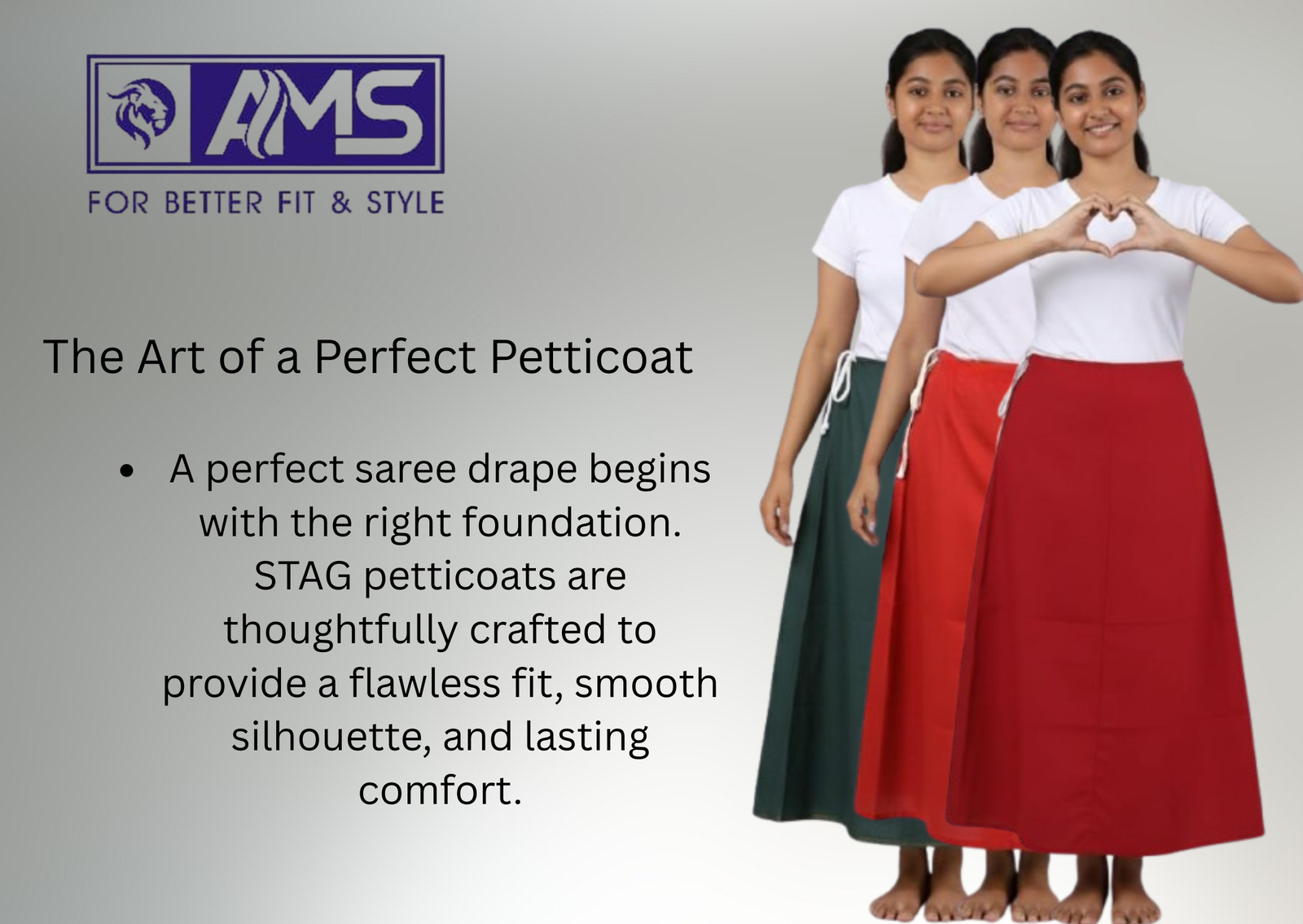 AMS

FOR BETTER FIT & STYLE

The Art of a Perfect Petticoat

• A perfect saree drape begins with the right foundation. STAG petticoats are thoughtfully crafted to provide a flawless fit, smooth silhouette, and lasting comfort.